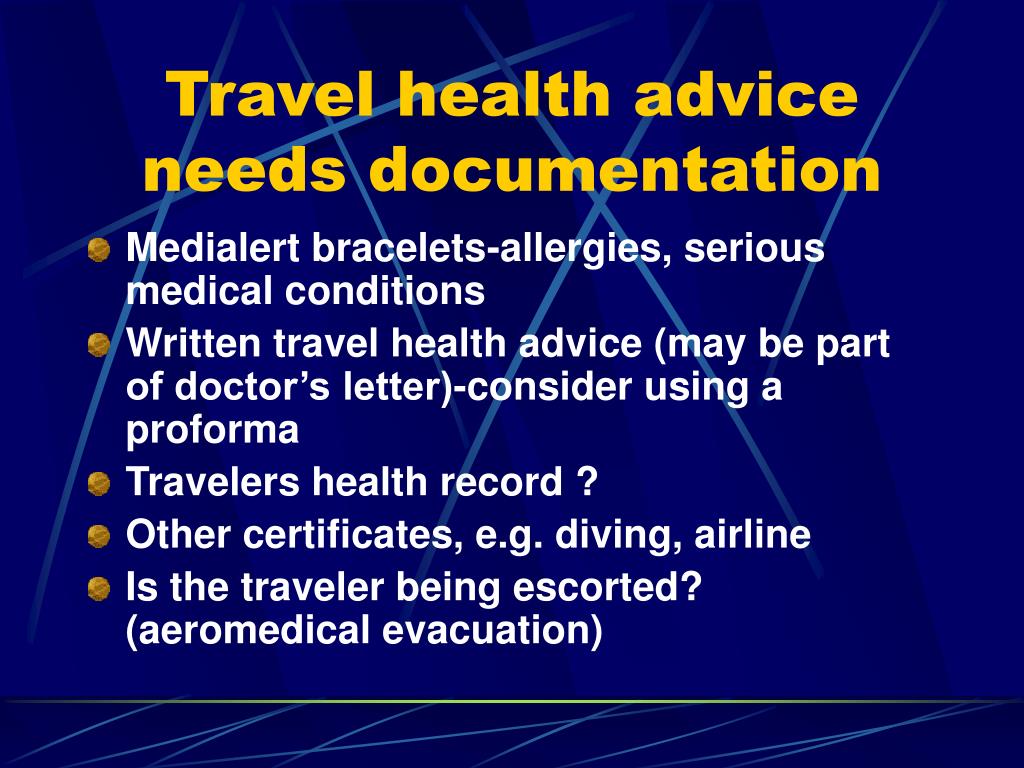 Travel health advice needs documentation

Medialert bracelets-allergies, serious medical conditions

Written travel health advice (may be part of doctor’s letter)-consider using a proforma

Travelers health record ?

Other certificates, e.g. diving, airline

Is the traveler being escorted? (aeromedical evacuation)